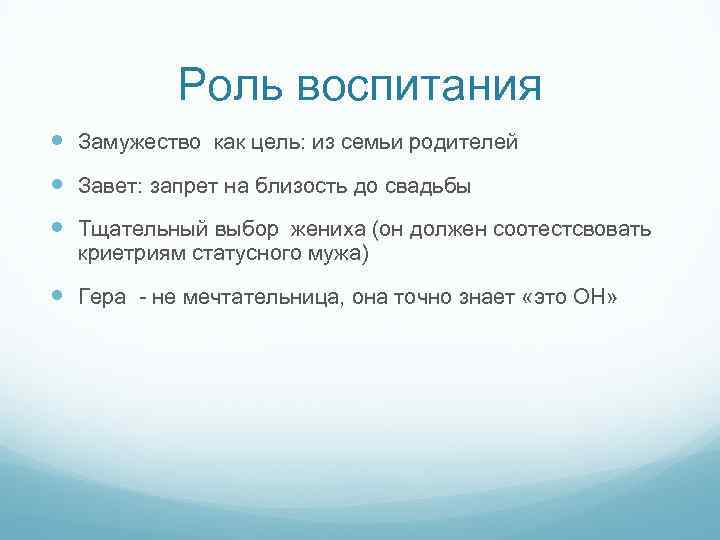 Роль воспитания

Замужество как цель: из семьи родителей

Завет: запрет на близость до свадьбы

Тщательный выбор жениха (он должен соотестсвовать криетриям статусного мужа)

Гера - не мечтательница, она точно знает «это ОН»